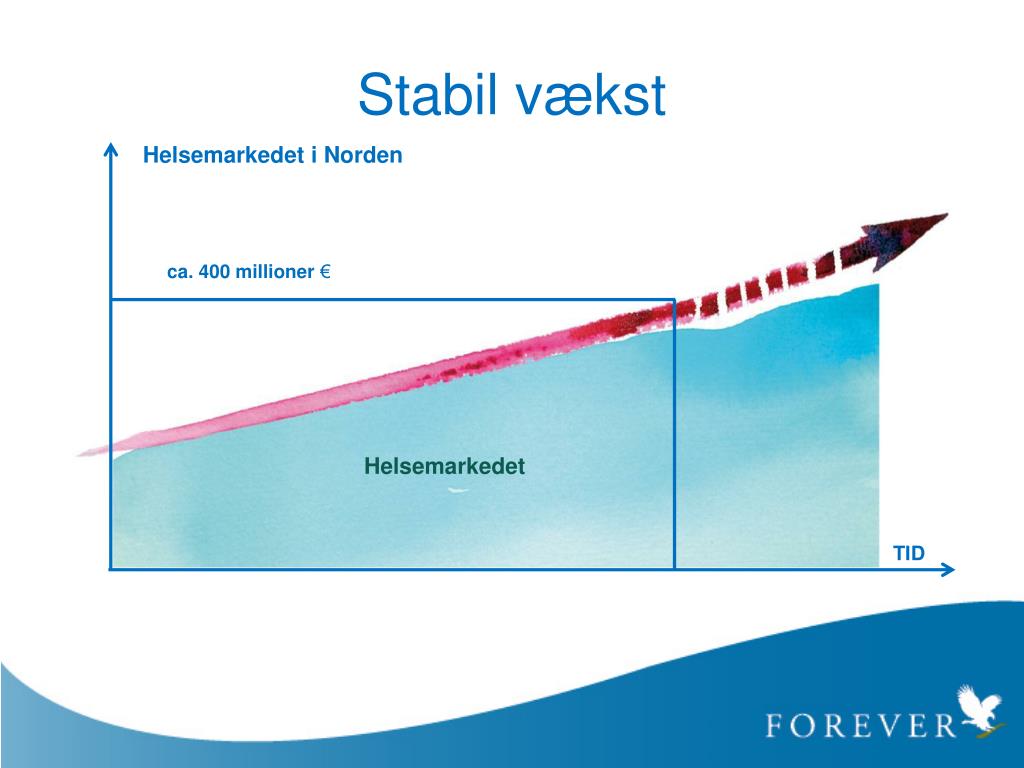 Stabil vækst

Helsemarkedet i Norden

ca. 400 millioner €

Helsemarkedet

TID

FOREVER